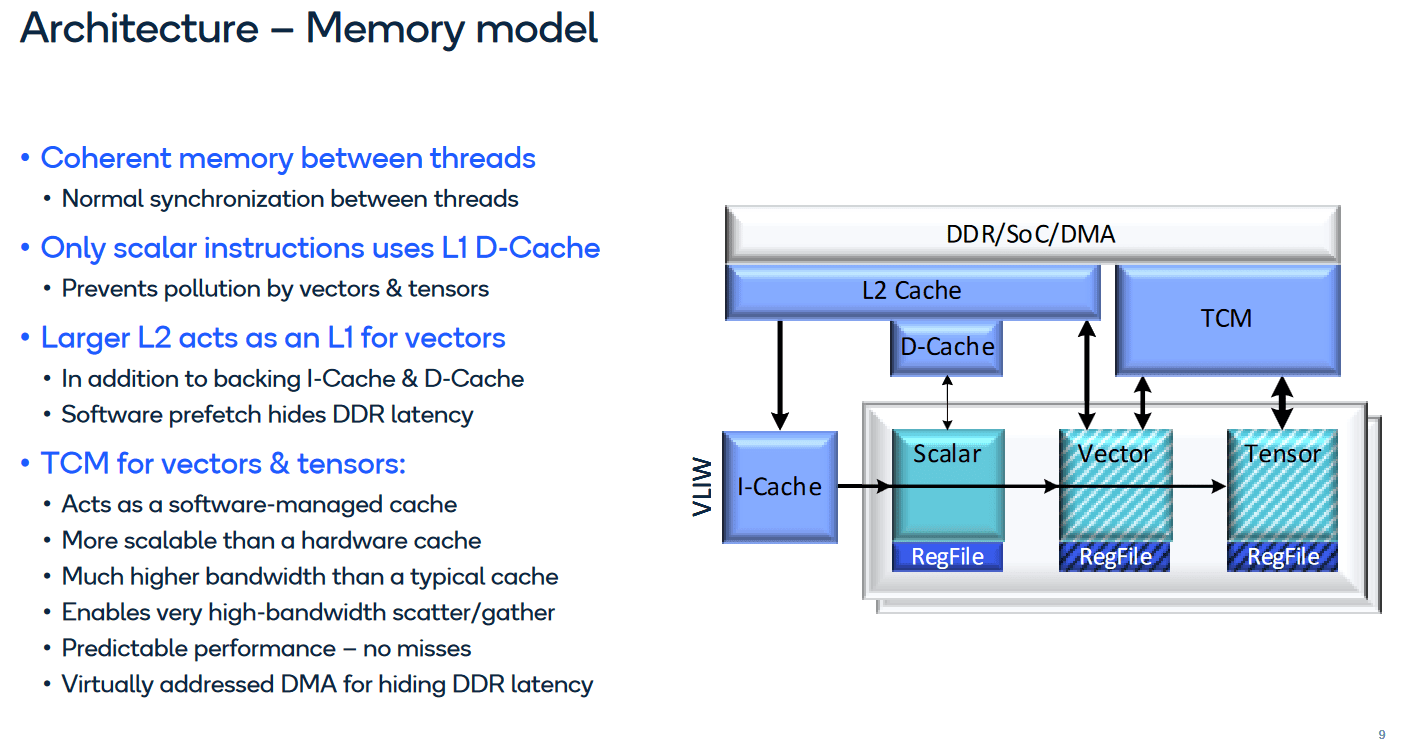 Architecture – Memory model

• Coherent memory between threads
  • Normal synchronization between threads
• Only scalar instructions uses L1 D-Cache
  • Prevents pollution by vectors & tensors
• Larger L2 acts as an L1 for vectors
  • In addition to backing I-Cache & D-Cache
  • Software prefetch hides DDR latency
• TCM for vectors & tensors:
  • Acts as a software-managed cache
  • More scalable than a hardware cache
  • Much higher bandwidth than a typical cache
  • Enables very high-bandwidth scatter/gather
  • Predictable performance – no misses
  • Virtually addressed DMA for hiding DDR latency

DDR/SoC/DMA
L2 Cache
TCM
D-Cache
VLIW
I-Cache
Scalar
Vector
Tensor
RegFile
RegFile
RegFile

9